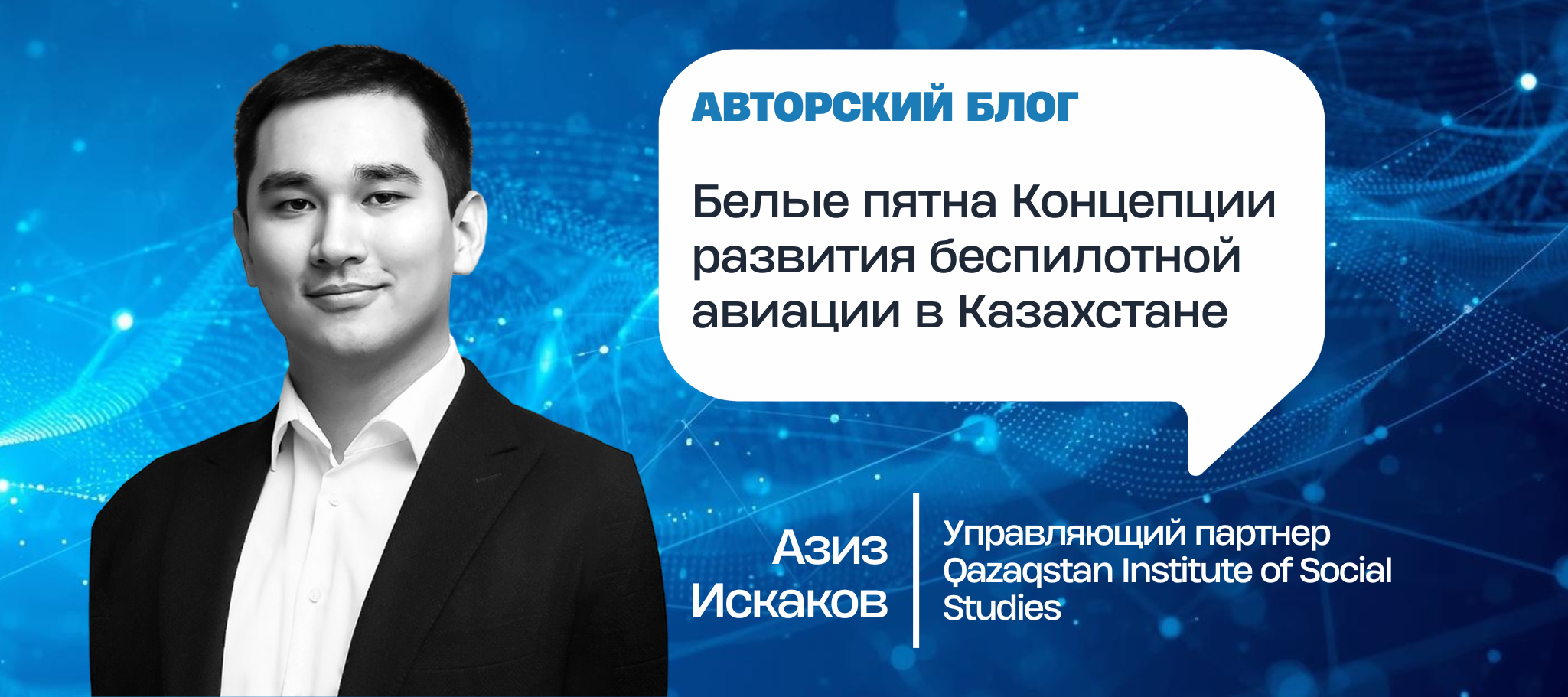 АВТОРСКИЙ БЛОГ

Белые пятна Концепции развития беспилотной авиации в Казахстане

Азиз Искаков

Управляющий партнер Qazaqstan Institute of Social Studies